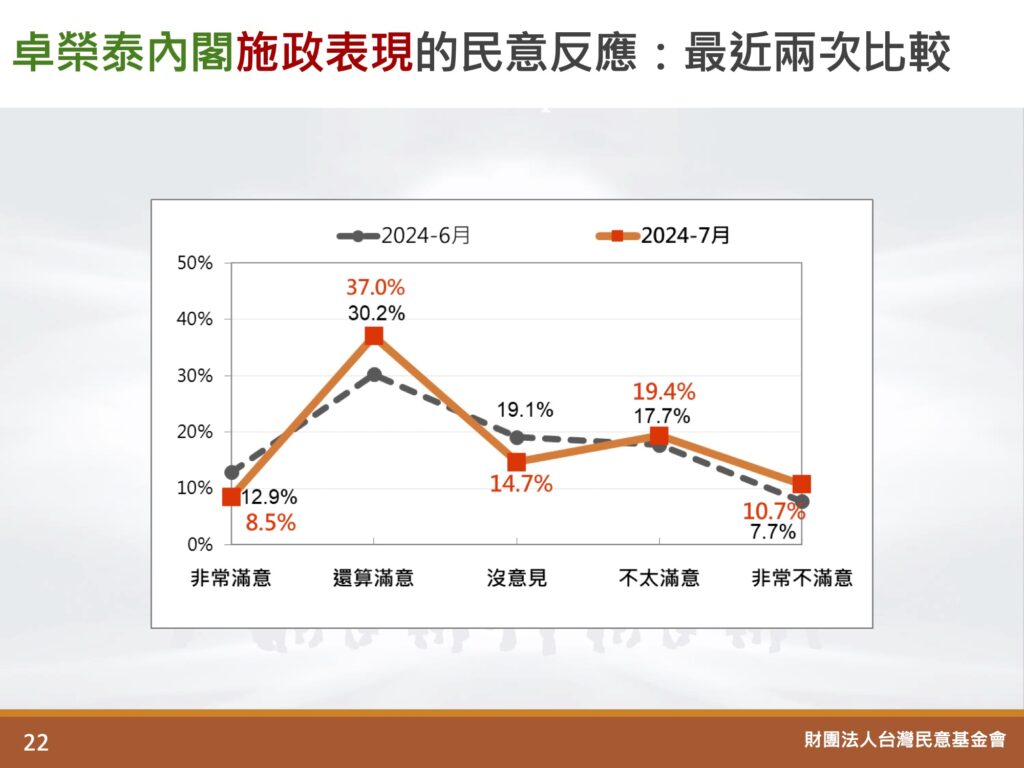 卓榮泰內閣施政表現的民意反應：最近兩次比較

2024-6月
2024-7月

50%
40%
30%
20%
10%
0%

37.0%
30.2%
19.1%
19.4%
17.7%
12.9%
8.5%
14.7%
10.7%
7.7%

非常滿意
還算滿意
沒意見
不太滿意
非常不滿意

22

財團法人台灣民意基金會